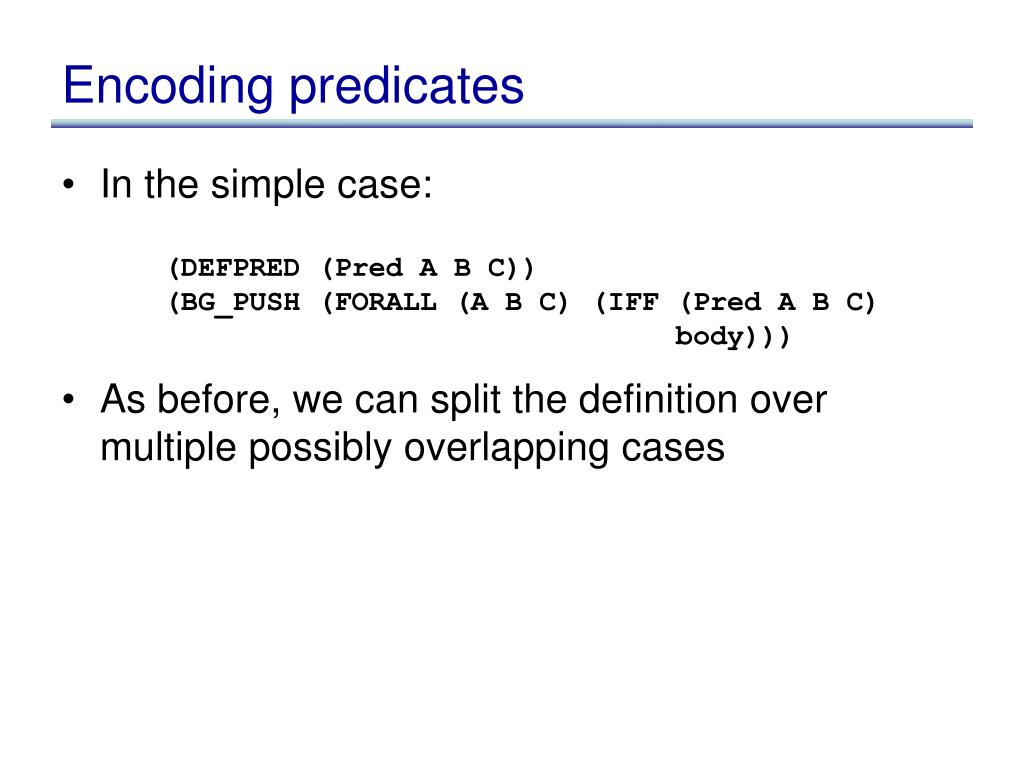 Encoding predicates

• In the simple case:

(DEFPRED (Pred A B C))
(BG_PUSH (FORALL (A B C) (IFF (Pred A B C)
body)))

• As before, we can split the definition over multiple possibly overlapping cases